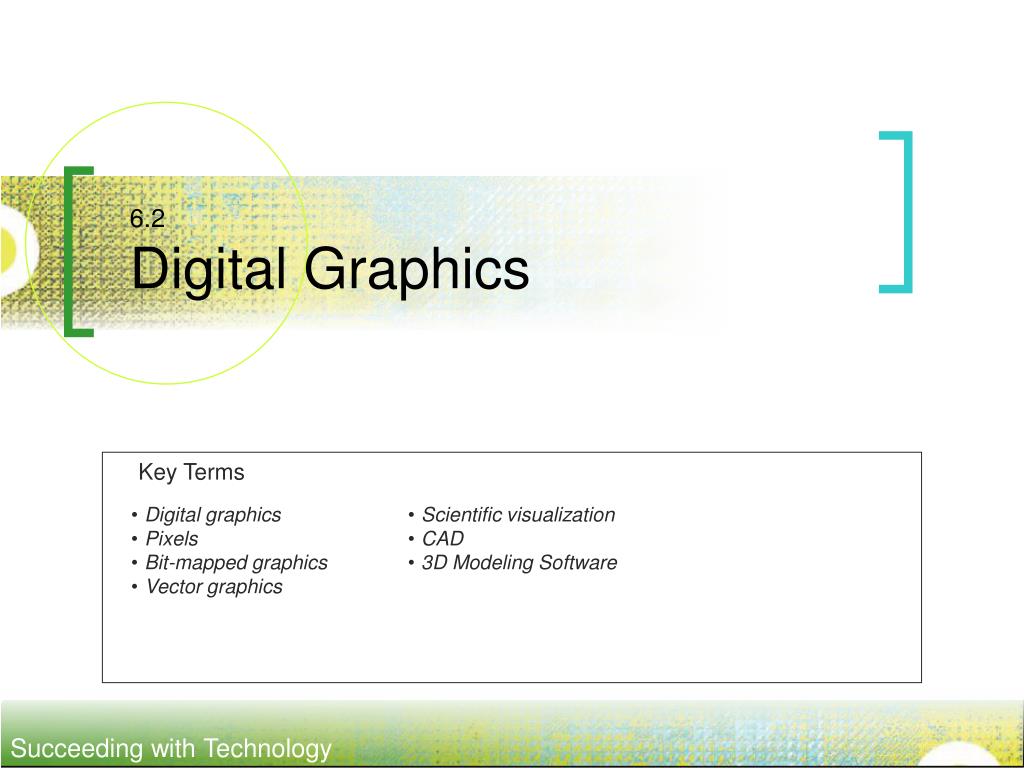 6.2
Digital Graphics

Key Terms

• Digital graphics
• Pixels
• Bit-mapped graphics
• Vector graphics

• Scientific visualization
• CAD
• 3D Modeling Software

Succeeding with Technology